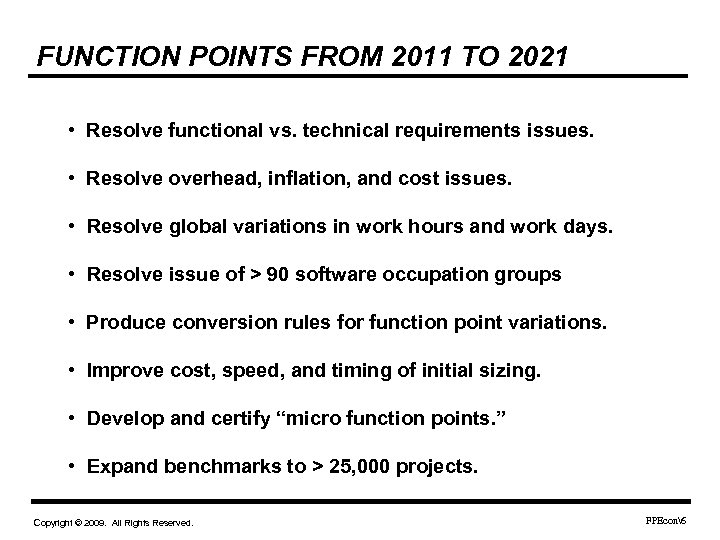 FUNCTION POINTS FROM 2011 TO 2021

• Resolve functional vs. technical requirements issues.

• Resolve overhead, inflation, and cost issues.

• Resolve global variations in work hours and work days.

• Resolve issue of > 90 software occupation groups

• Produce conversion rules for function point variations.

• Improve cost, speed, and timing of initial sizing.

• Develop and certify “micro function points.”

• Expand benchmarks to > 25,000 projects.

Copyright © 2009. All Rights Reserved.

FPEcon\6